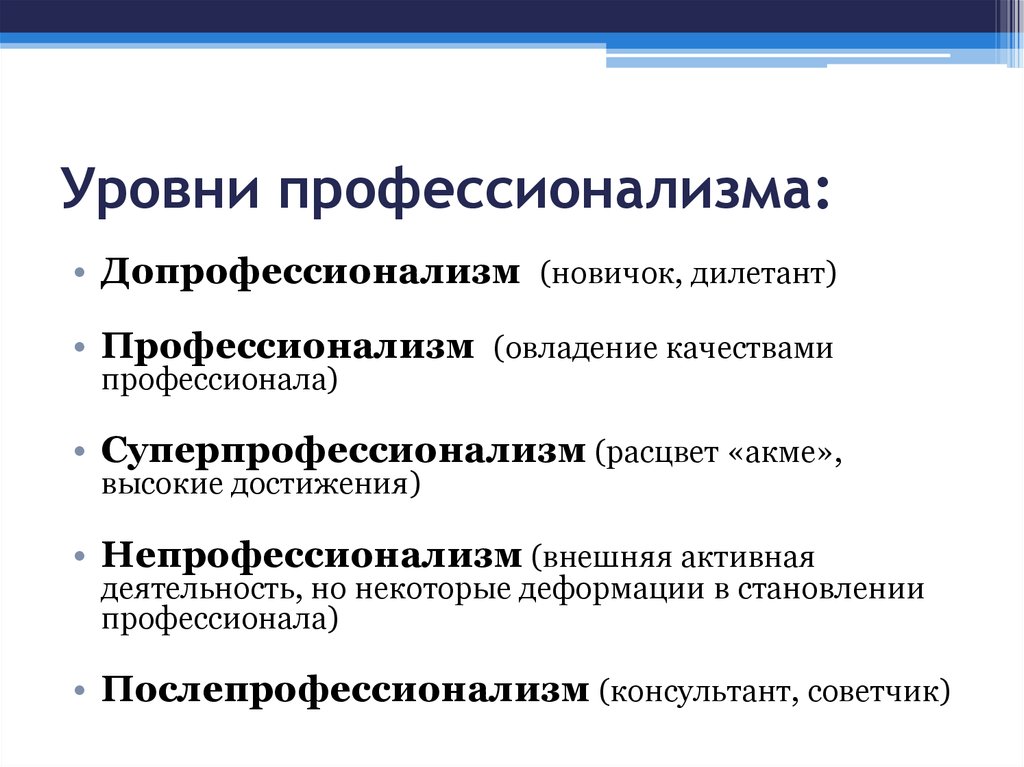 Уровни профессионализма:

• Допрофессионализм (новичок, дилетант)

• Профессионализм (овладение качествами профессионала)

• Суперпрофессионализм (расцвет «акме», высокие достижения)

• Непрофессионализм (внешняя активная деятельность, но некоторые деформации в становлении профессионала)

• Послепрофессионализм (консультант, советчик)